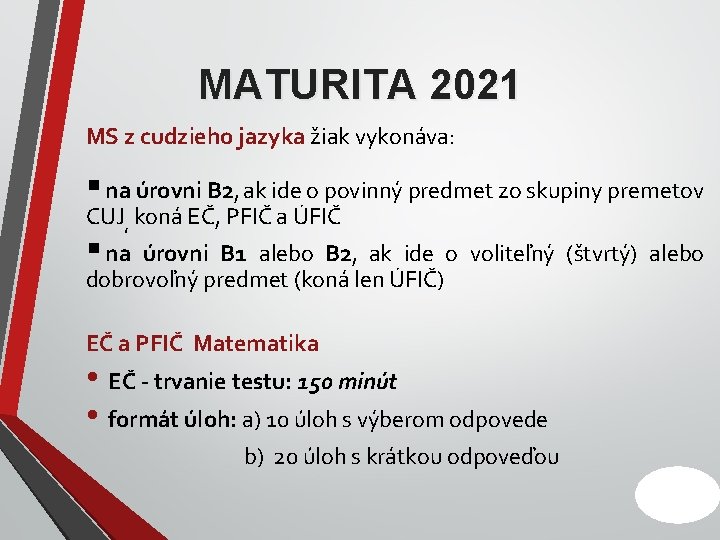 MATURITA 2021

MS z cudzieho jazyka žiak vykonáva:

▪ na úrovni B2, ak ide o povinný predmet zo skupiny premetov CUJ, koná EČ, PFIČ a ÚFIČ

▪ na úrovni B1 alebo B2, ak ide o voliteľný (štvrtý) alebo dobrovoľný predmet (koná len ÚFIČ)

EČ a PFIČ Matematika

• EČ - trvanie testu: 150 minút

• formát úloh: a) 10 úloh s výberom odpovede

b) 20 úloh s krátkou odpoveďou